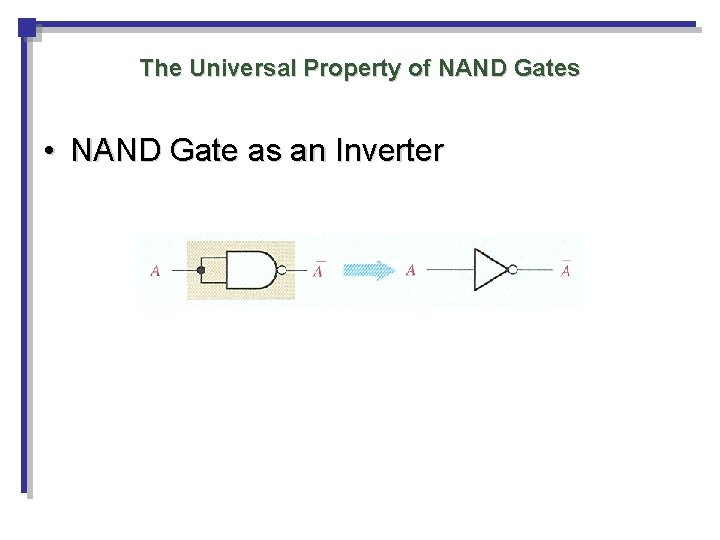 The Universal Property of NAND Gates

• NAND Gate as an Inverter

$A$ $\overline{A}$ $A$ $\overline{A}$